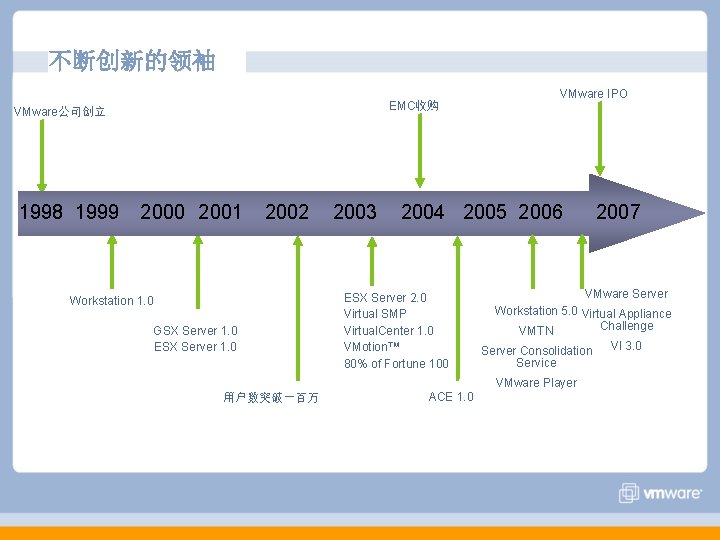 不断创新的领袖

VMware公司创立

EMC收购

VMware IPO

1998 1999 2000 2001 2002 2003 2004 2005 2006 2007

Workstation 1.0

GSX Server 1.0
ESX Server 1.0

用户数突破一百万

ESX Server 2.0
Virtual SMP
VirtualCenter 1.0
VMotion™
80% of Fortune 100

ACE 1.0

Workstation 5.0
VMTN
Server Consolidation Service
VMware Player

VMware Server
Virtual Appliance Challenge
VI 3.0

vmware